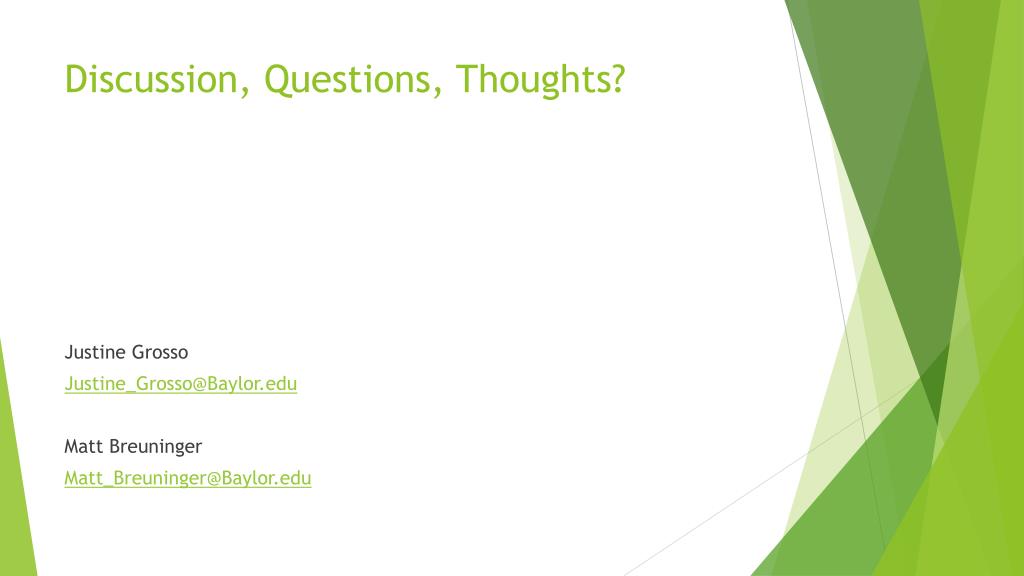 Discussion, Questions, Thoughts?

Justine Grosso

Justine_Grosso@Baylor.edu

Matt Breuninger

Matt_Breuninger@Baylor.edu